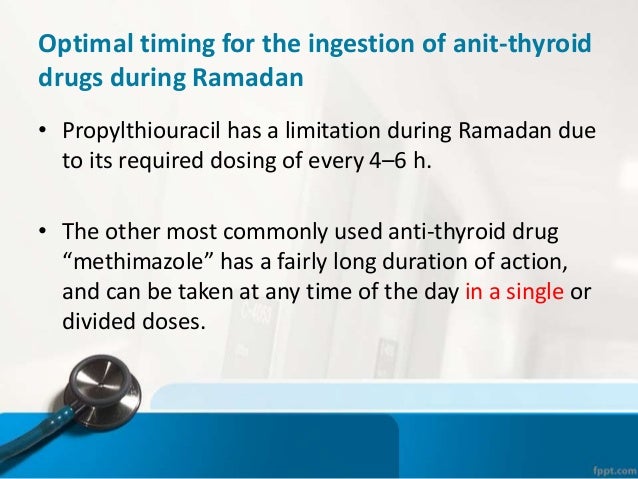 Optimal timing for the ingestion of anit-thyroid drugs during Ramadan

• Propylthiouracil has a limitation during Ramadan due to its required dosing of every 4–6 h.

• The other most commonly used anti-thyroid drug “methimazole” has a fairly long duration of action, and can be taken at any time of the day in a single or divided doses.

fppt.com